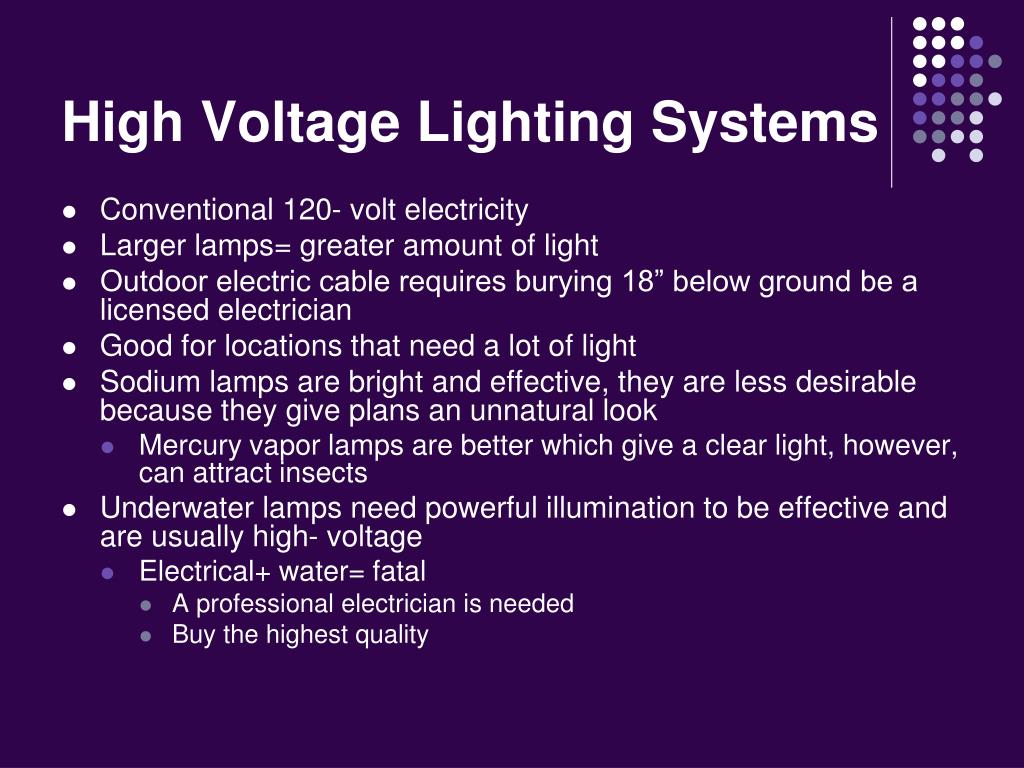 High Voltage Lighting Systems

- Conventional 120- volt electricity
- Larger lamps= greater amount of light
- Outdoor electric cable requires burying 18” below ground be a licensed electrician
- Good for locations that need a lot of light
- Sodium lamps are bright and effective, they are less desirable because they give plans an unnatural look
  - Mercury vapor lamps are better which give a clear light, however, can attract insects
- Underwater lamps need powerful illumination to be effective and are usually high- voltage
  - Electrical+ water= fatal
    - A professional electrician is needed
    - Buy the highest quality